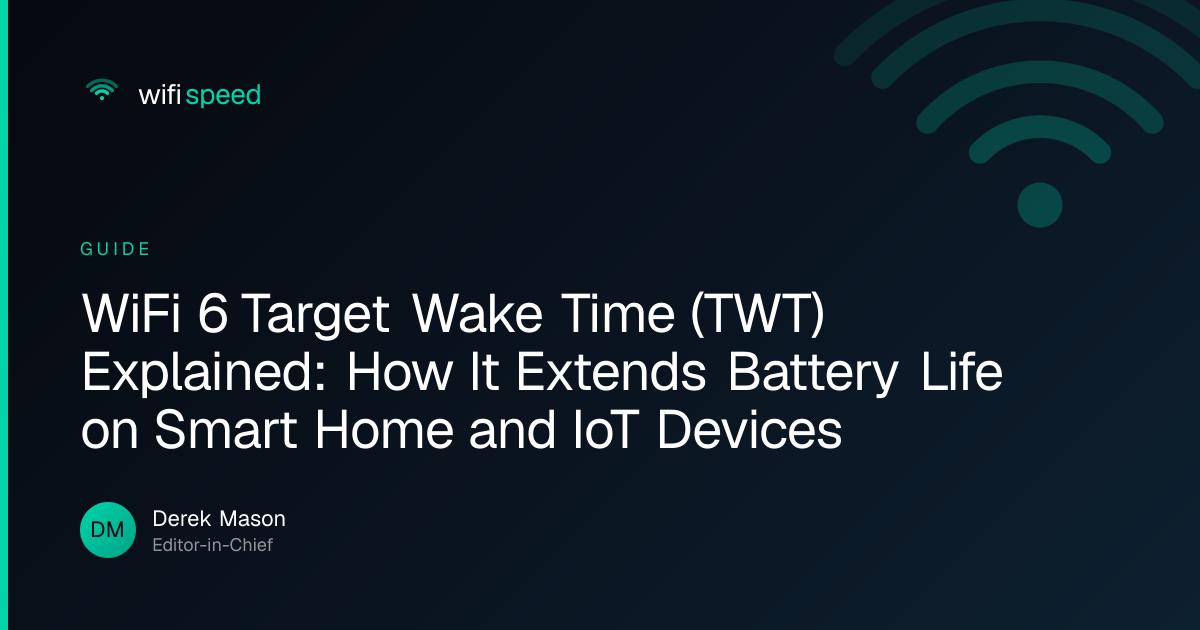 wifi speed

GUIDE

WiFi 6 Target Wake Time (TWT) Explained: How It Extends Battery Life on Smart Home and IoT Devices

DM

Derek Mason
Editor-in-Chief